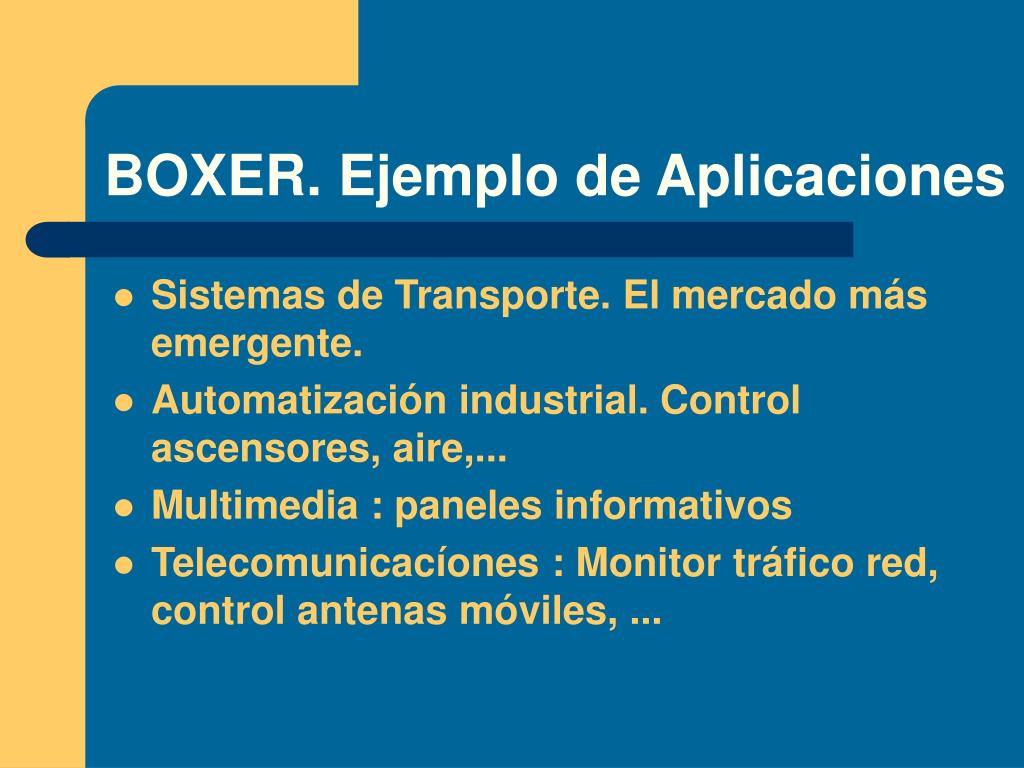 BOXER. Ejemplo de Aplicaciones

- Sistemas de Transporte. El mercado más emergente.
- Automatización industrial. Control ascensores, aire,...
- Multimedia : paneles informativos
- Telecomunicacíones : Monitor tráfico red, control antenas móviles, ...